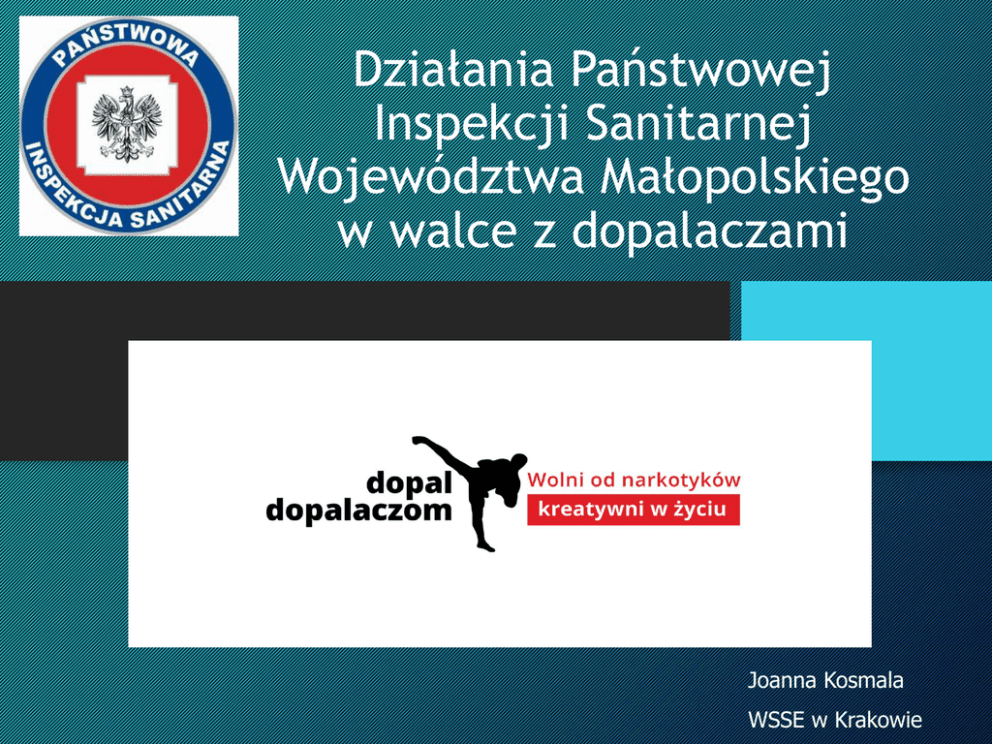 PAŃSTWOWA
INSPEKCJA SANITARNA

Działania Państwowej Inspekcji Sanitarnej Województwa Małopolskiego w walce z dopalaczami

dopal dopalaczom
Wolni od narkotyków
kreatywni w życiu

Joanna Kosmala
WSSE w Krakowie